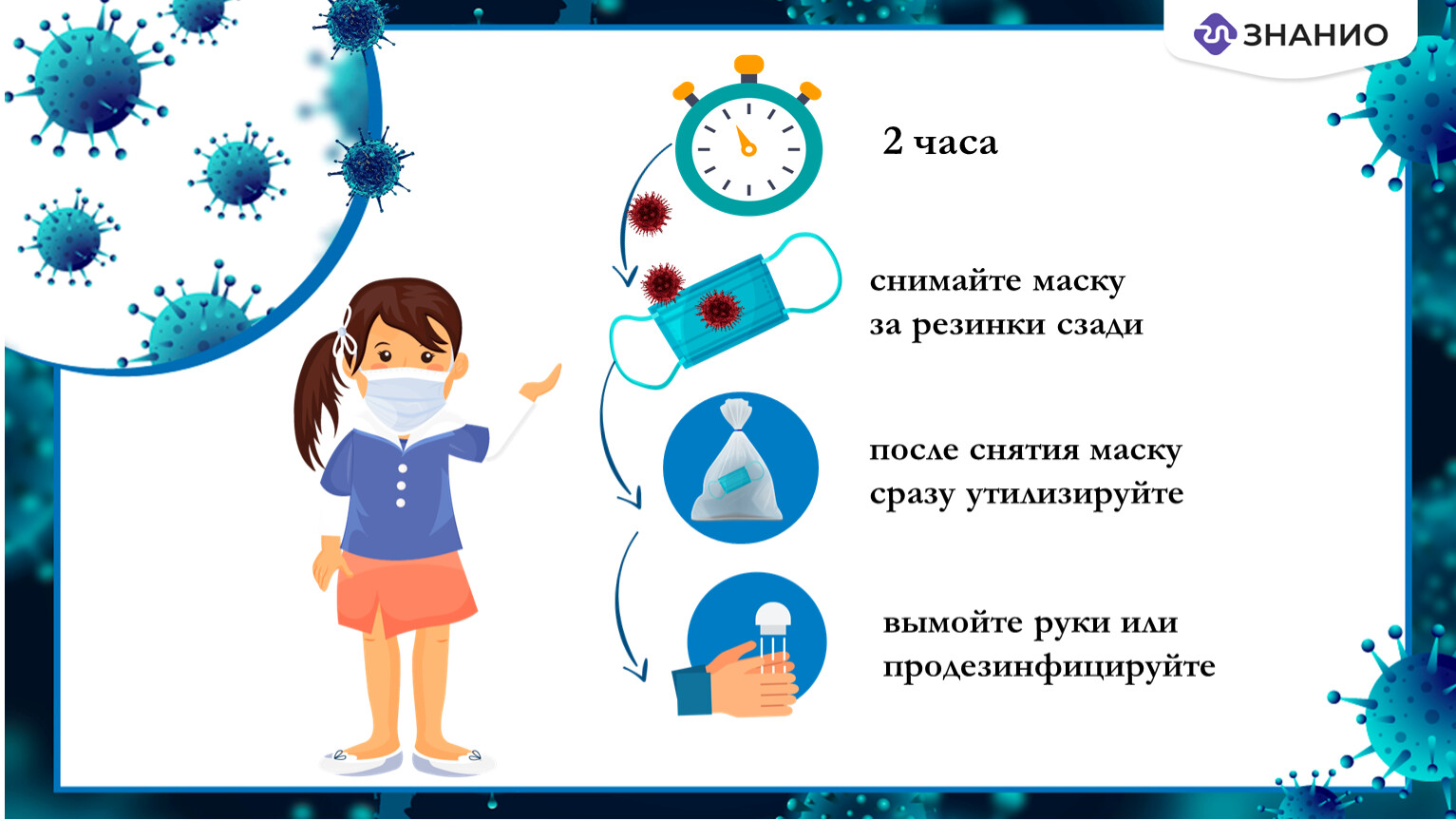 ЗНАНИО

2 часа

снимайте маску за резинки сзади

после снятия маску сразу утилизируйте

вымойте руки или продезинфицируйте